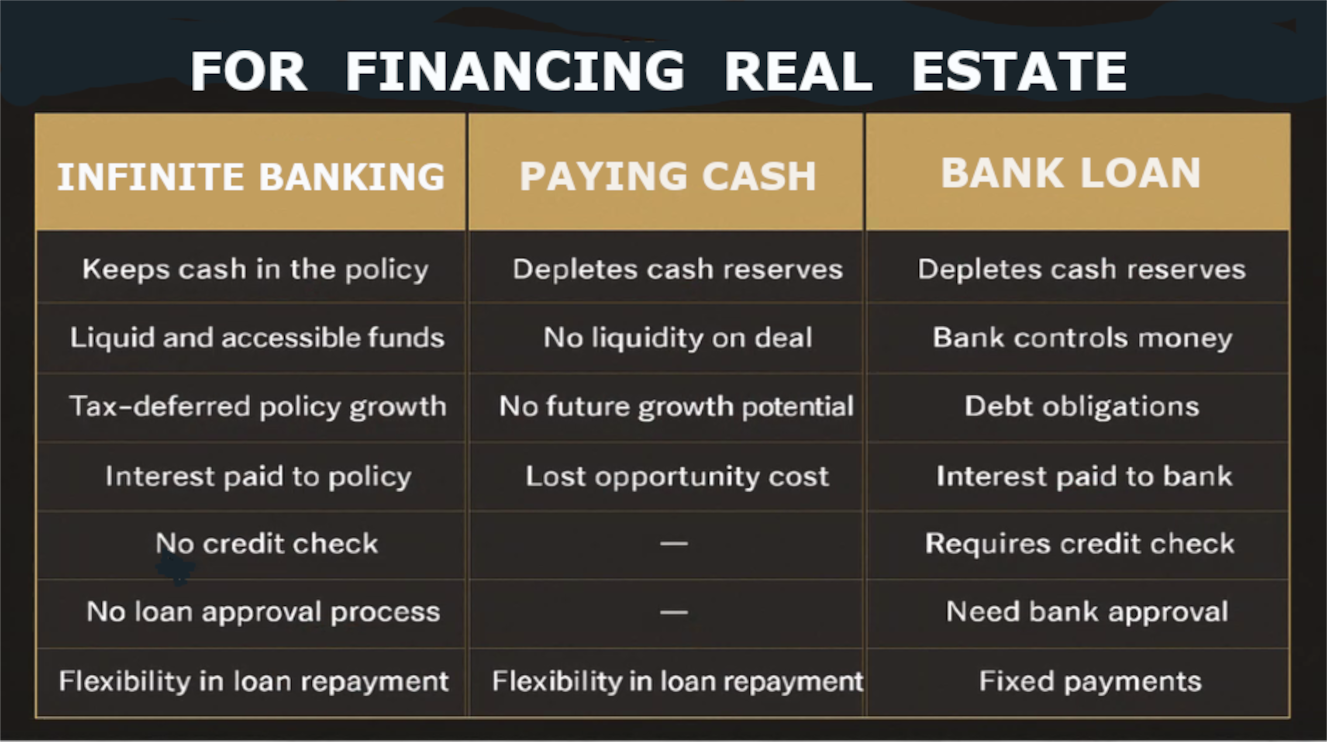 FOR FINANCING REAL ESTATE

| INFINITE BANKING | PAYING CASH | BANK LOAN |
|---|---|---|
| Keeps cash in the policy | Depletes cash reserves | Depletes cash reserves |
| Liquid and accessible funds | No liquidity on deal | Bank controls money |
| Tax-deferred policy growth | No future growth potential | Debt obligations |
| Interest paid to policy | Lost opportunity cost | Interest paid to bank |
| No credit check | — | Requires credit check |
| No loan approval process | — | Need bank approval |
| Flexibility in loan repayment | Flexibility in loan repayment | Fixed payments |